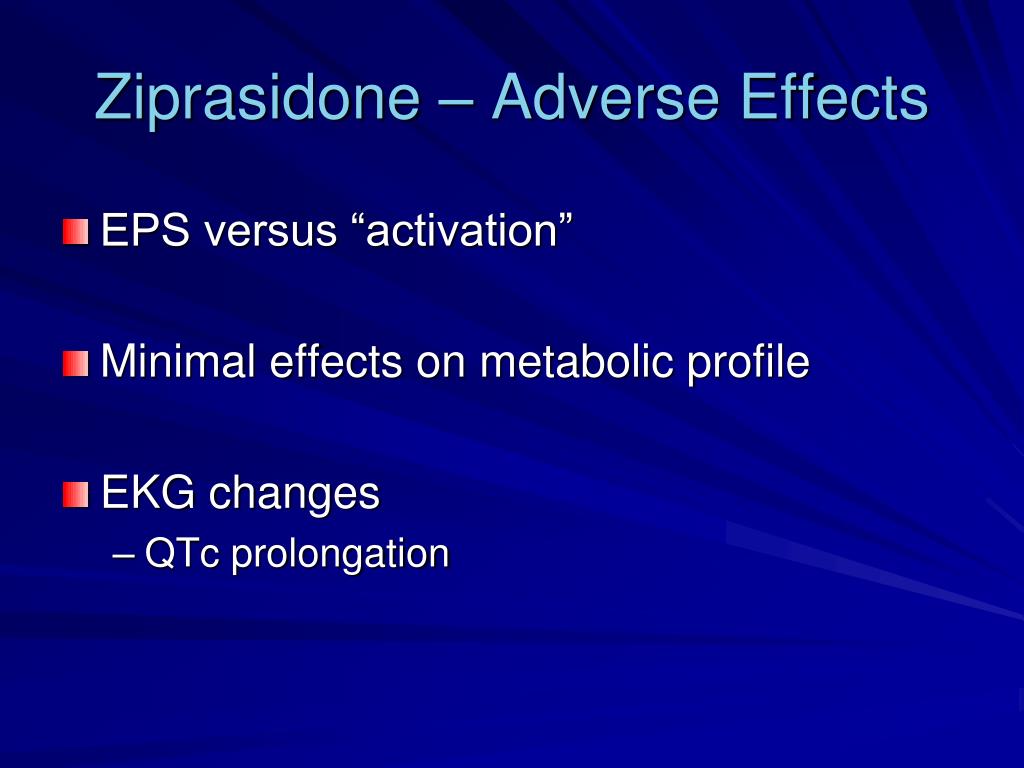 Ziprasidone – Adverse Effects

EPS versus “activation”

Minimal effects on metabolic profile

EKG changes
– QTc prolongation